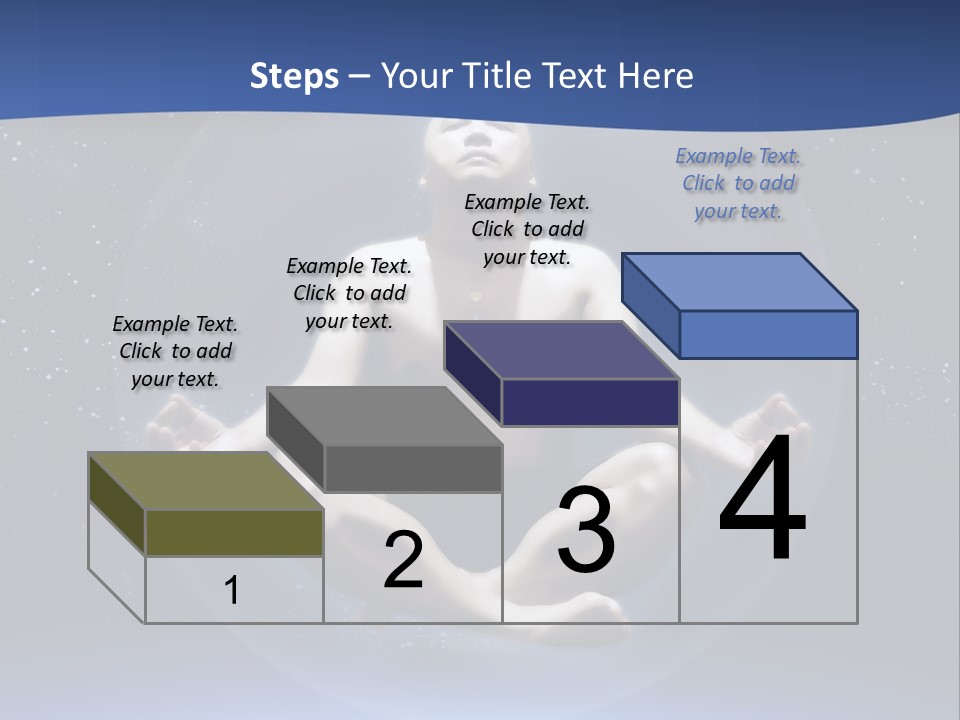 Steps – Your Title Text Here

Example Text. Click to add your text.

Example Text. Click to add your text.

Example Text. Click to add your text.

Example Text. Click to add your text.

1

2

3

4